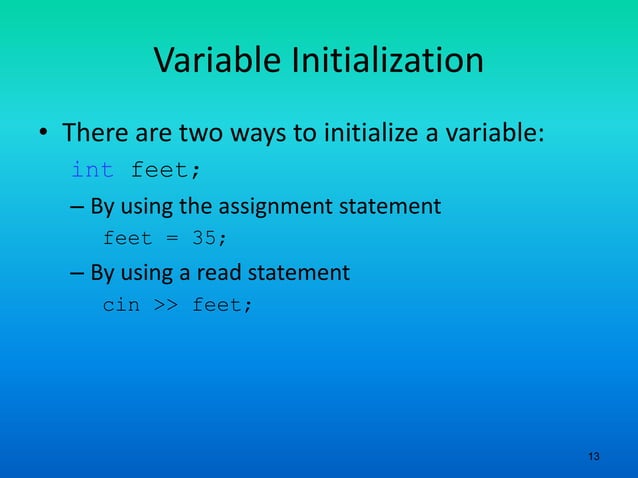 Variable Initialization

• There are two ways to initialize a variable:

int feet;

– By using the assignment statement

feet = 35;

– By using a read statement

cin >> feet;

13